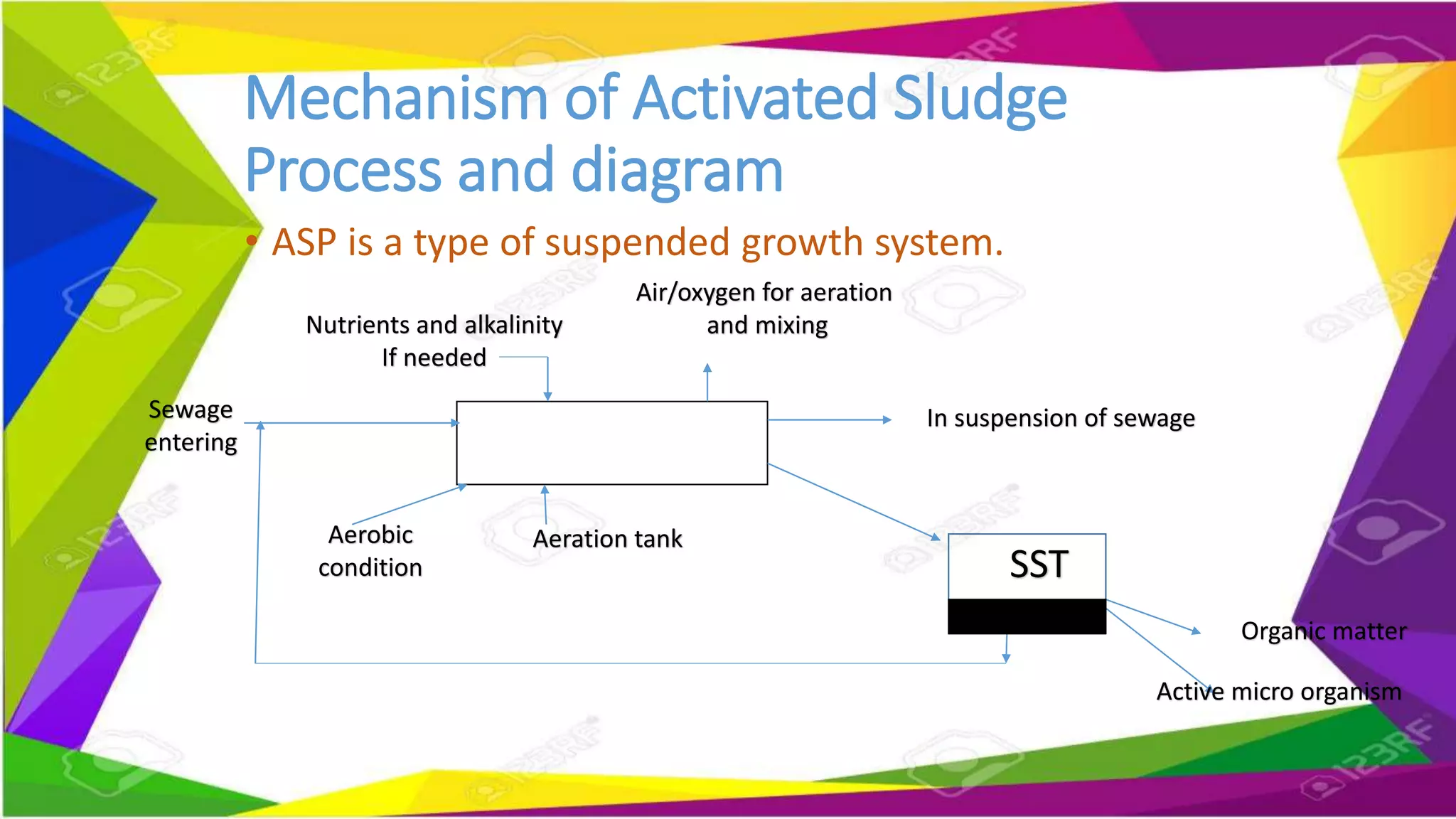 Mechanism of Activated Sludge Process and diagram

• ASP is a type of suspended growth system.

Nutrients and alkalinity If needed

Air/oxygen for aeration and mixing

Sewage entering

In suspension of sewage

Aerobic condition

Aeration tank

SST

Organic matter

Active micro organism

123RF